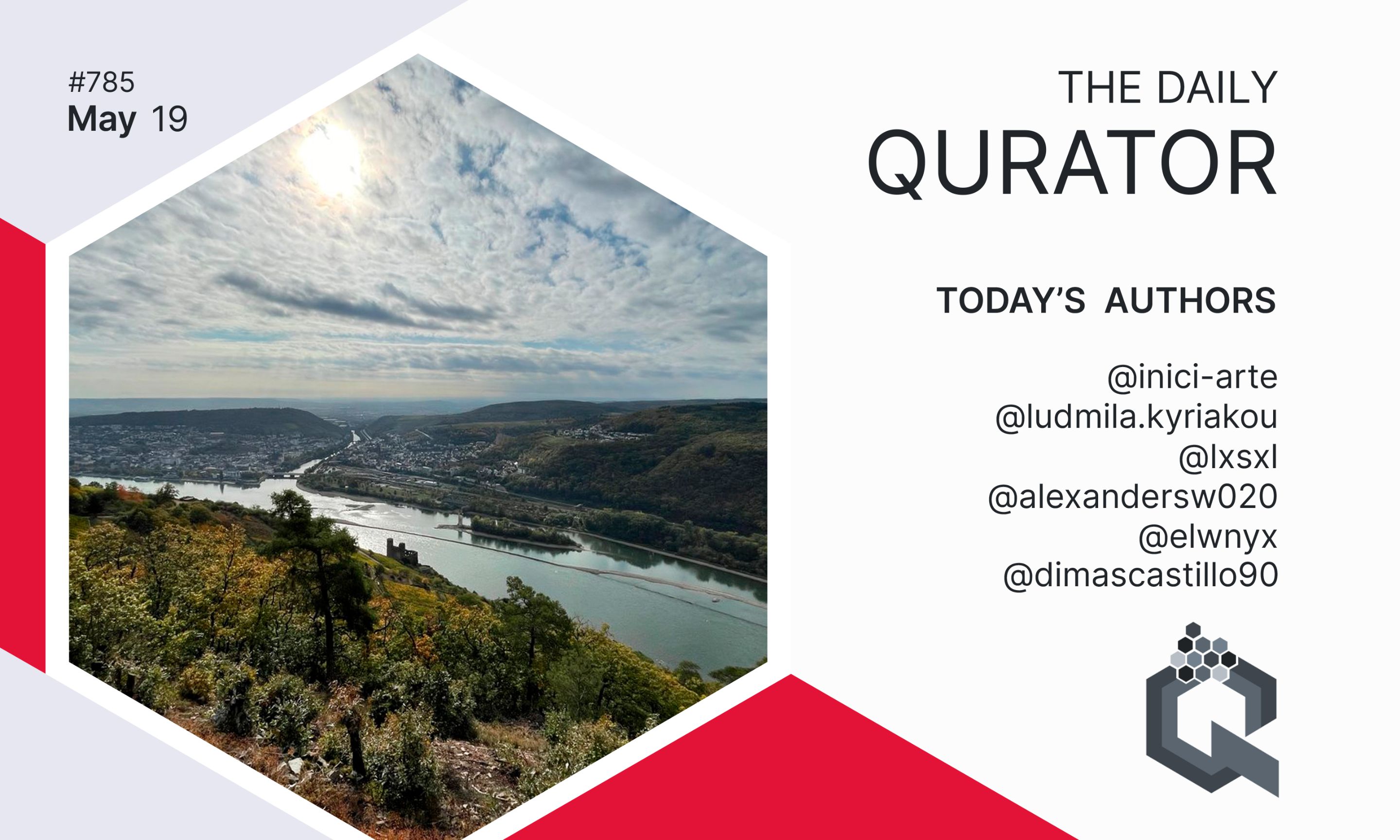 #785
May 19

THE DAILY
QURATOR

TODAY'S AUTHORS

@inici-arte
@ludmila.kyriakou
@lxsxl
@alexandersw020
@elwnyx
@dimascastillo90